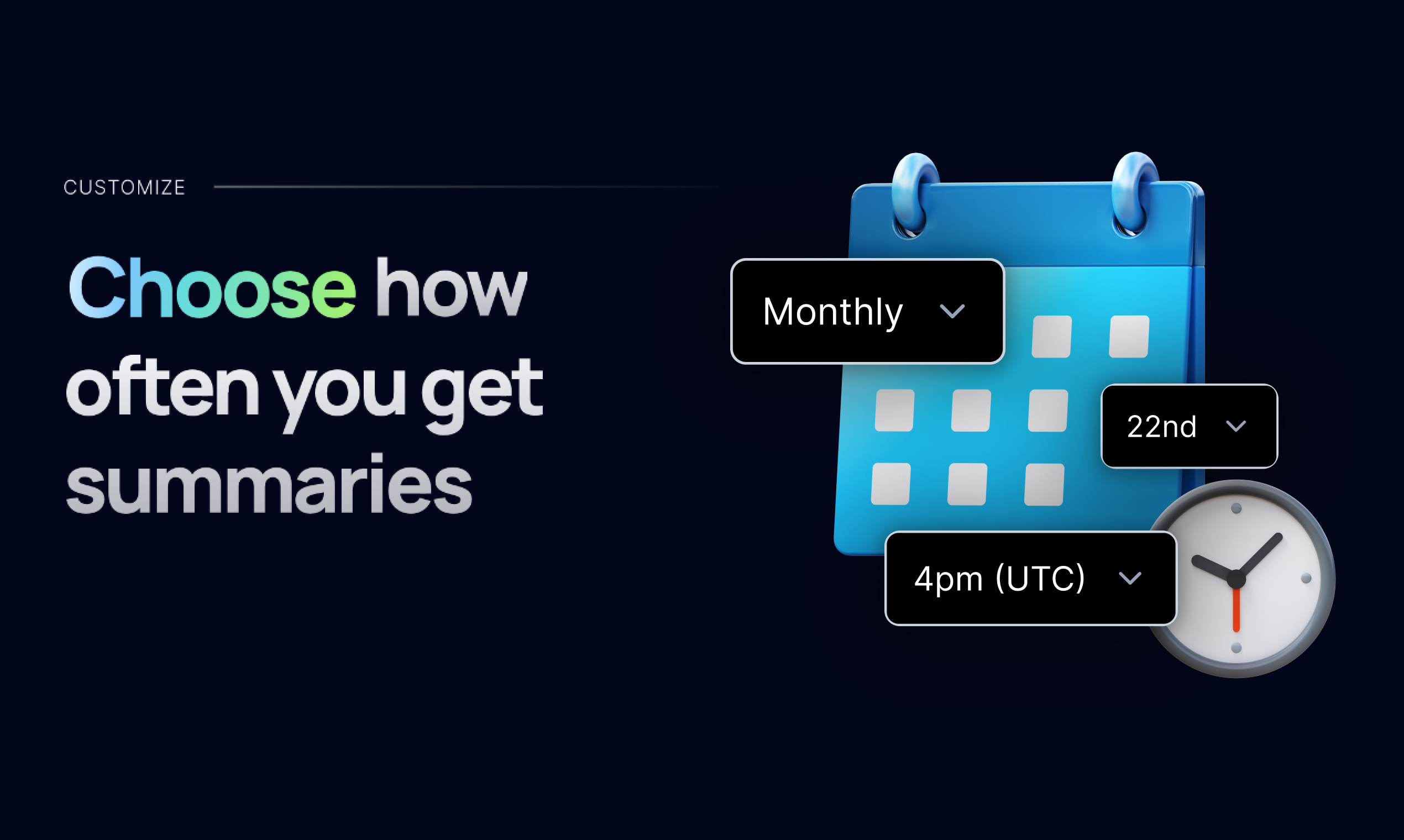 CUSTOMIZE

Choose how often you get summaries

Monthly

22nd

4pm (UTC)